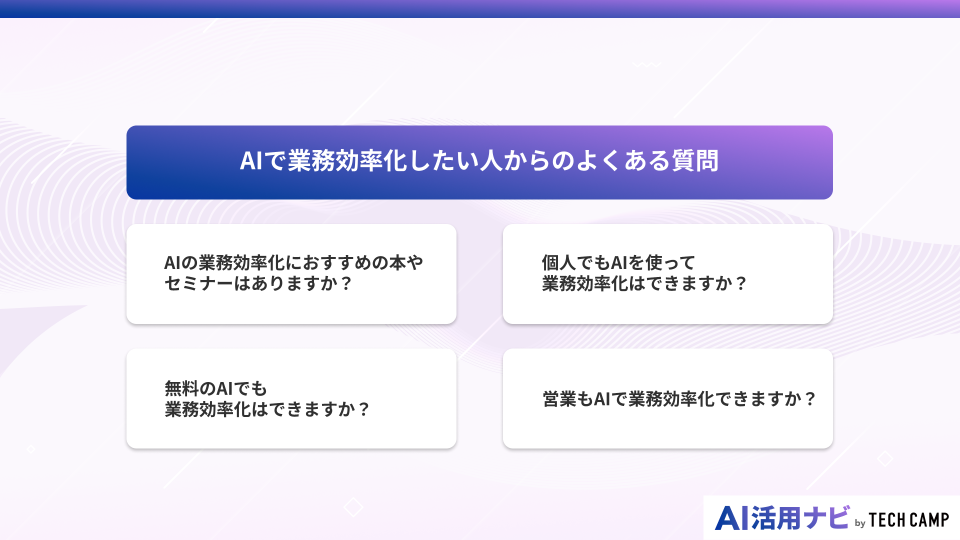 AIで業務効率化したい人からのよくある質問

AIの業務効率化におすすめの本やセミナーはありますか？

個人でもAIを使って業務効率化はできますか？

無料のAIでも業務効率化はできますか？

営業もAIで業務効率化できますか？

AI活用ナビ by TECH CAMP